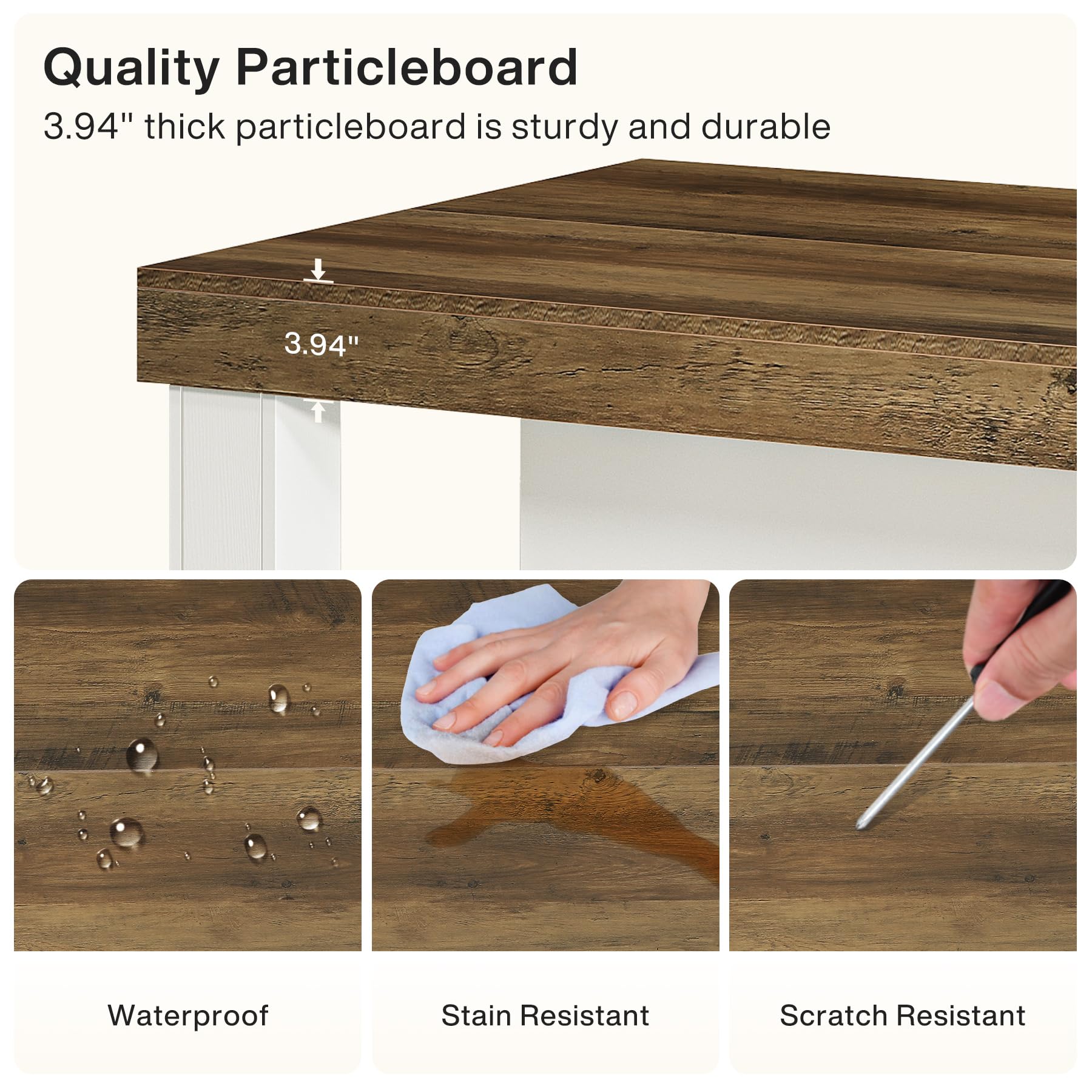 Quality Particleboard

3.94" thick particleboard is sturdy and durable

3.94"

Waterproof

Stain Resistant

Scratch Resistant